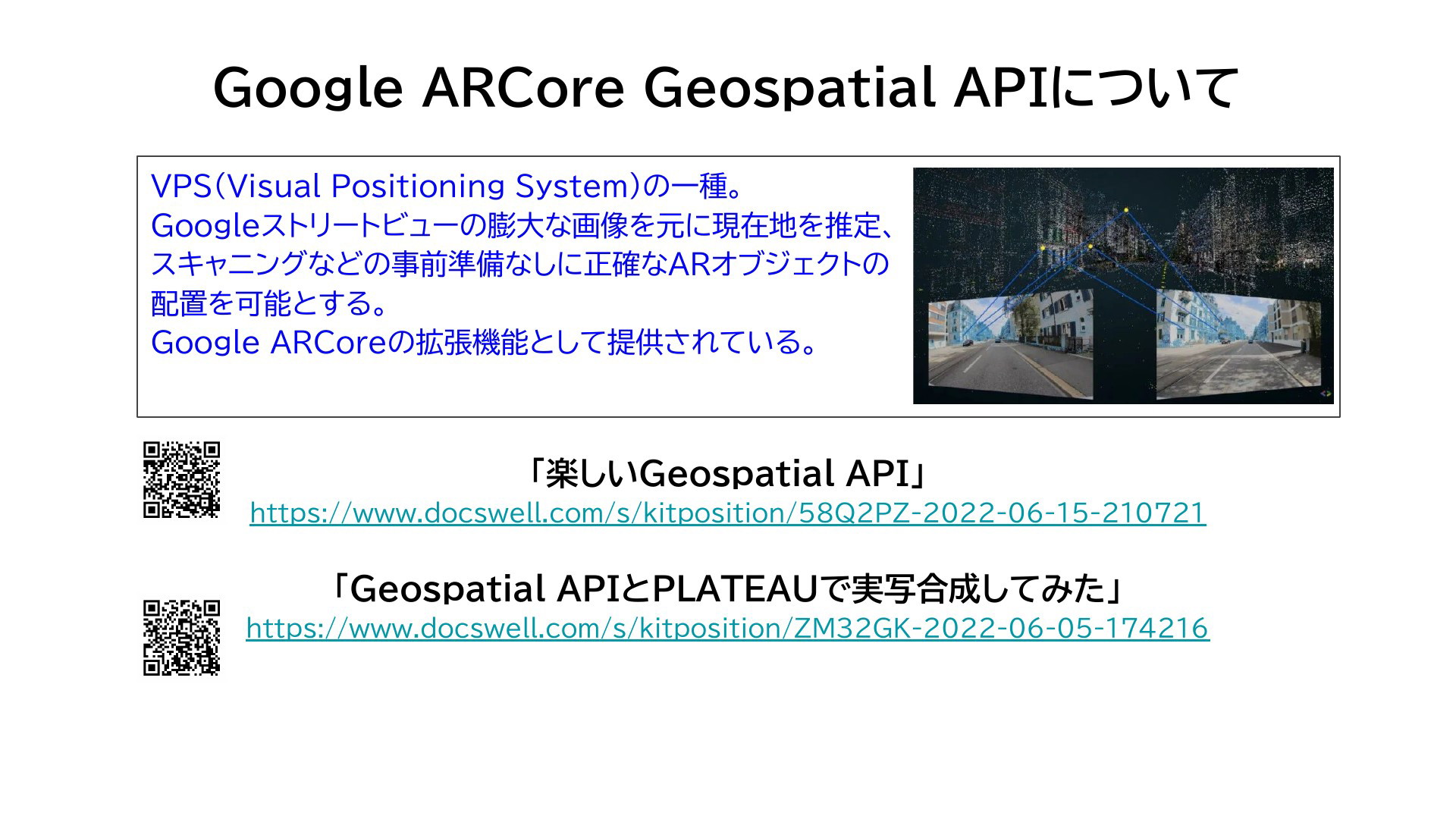 Google ARCore Geospatial APIについて

VPS(Visual Positioning System)の一種。
Googleストリートビューの膨大な画像を元に現在地を推定、スキャニングなどの事前準備なしに正確なARオブジェクトの配置を可能とする。
Google ARCoreの拡張機能として提供されている。

「楽しいGeospatial API」
https://www.docswell.com/s/kitposition/58Q2PZ-2022-06-15-210721

「Geospatial APIとPLATEAUで実写合成してみた」
https://www.docswell.com/s/kitposition/ZM32GK-2022-06-05-174216